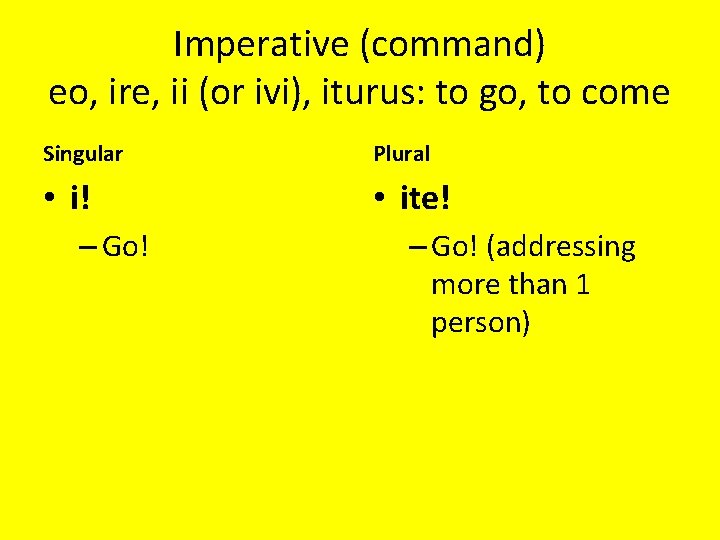 Imperative (command)
eo, ire, ii (or ivi), iturus: to go, to come

Singular

• i!
– Go!

Plural

• ite!
– Go! (addressing more than 1 person)